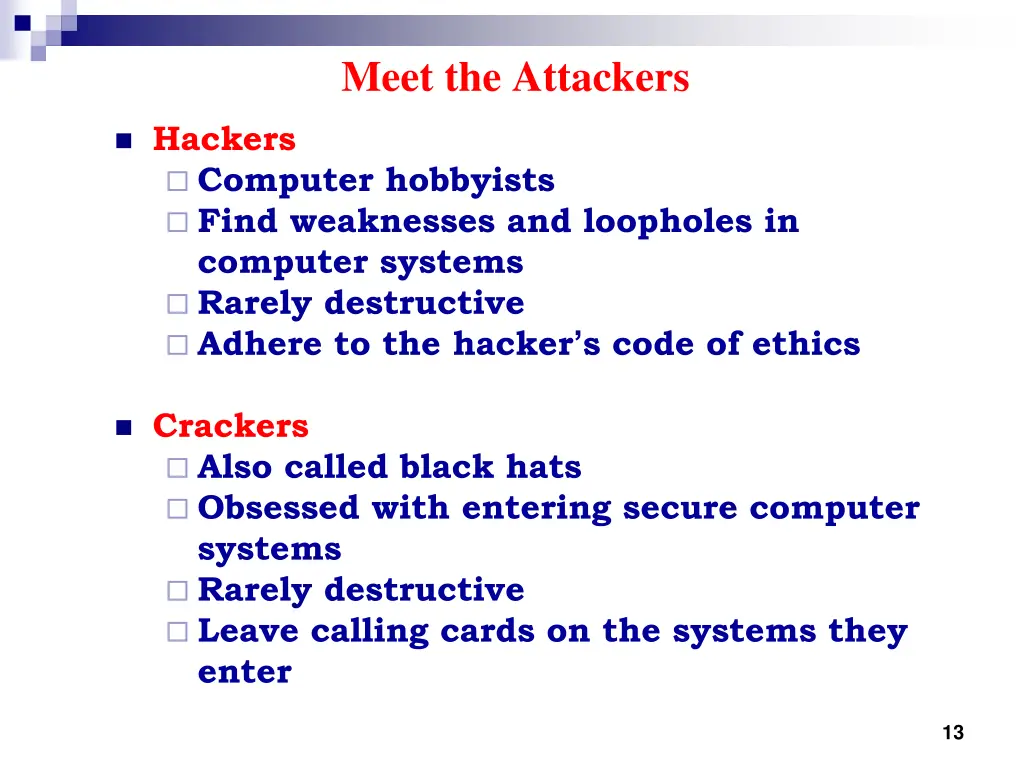 Meet the Attackers

Hackers
Computer hobbyists
Find weaknesses and loopholes in computer systems
Rarely destructive
Adhere to the hacker's code of ethics

Crackers
Also called black hats
Obsessed with entering secure computer systems
Rarely destructive
Leave calling cards on the systems they enter

13